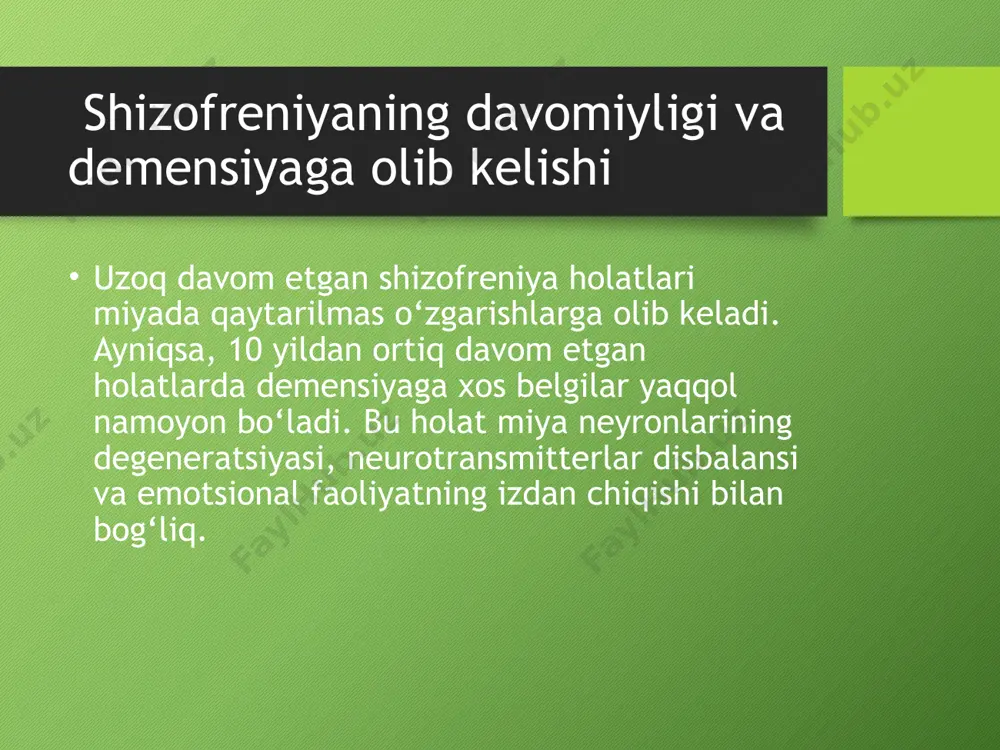 Shizofreniyaning davomiyligi va demensiyaga olib kelishi

• Uzoq davom etgan shizofreniya holatlari miyada qaytarilmas o‘zgarishlarga olib keladi. Ayniqsa, 10 yildan ortiq davom etgan holatlarda demensiyaga xos belgilar yaqqol namoyon bo‘ladi. Bu holat miya neyronlarining degeneratsiyasi, neurotransmitterlar disbalansi va emotsional faoliyatning izdan chiqishi bilan bog‘liq.

Faylhub.uz